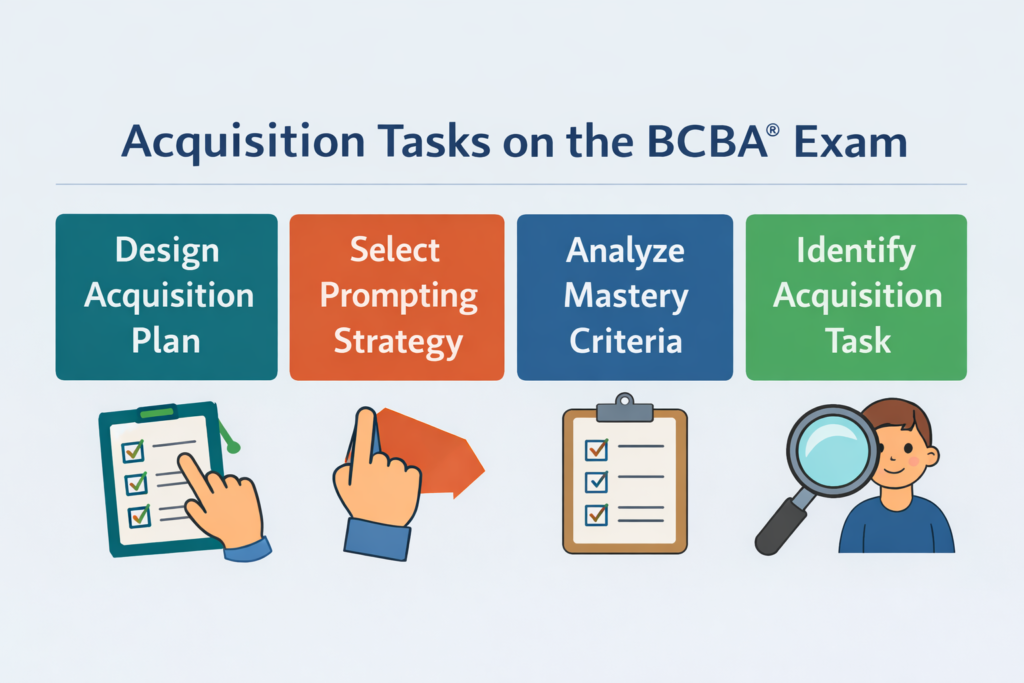 Acquisition Tasks on the BCBA® Exam

Design Acquisition Plan

Select Prompting Strategy

Analyze Mastery Criteria

Identify Acquisition Task